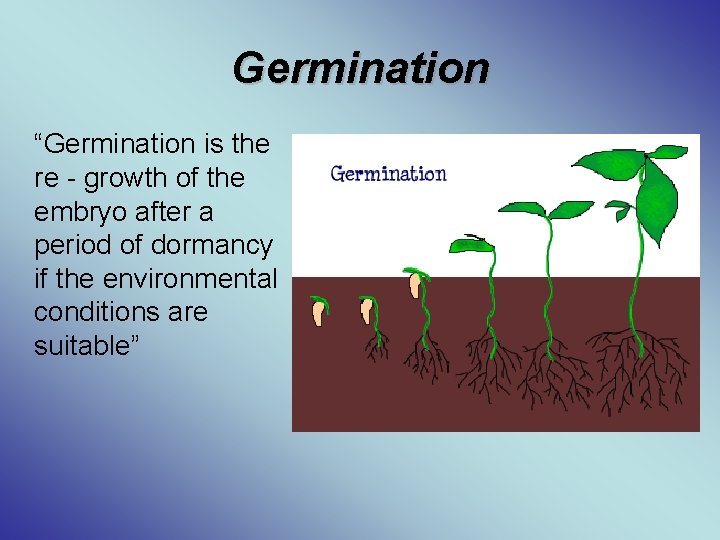 Germination

“Germination is the re - growth of the embryo after a period of dormancy if the environmental conditions are suitable”

Germination